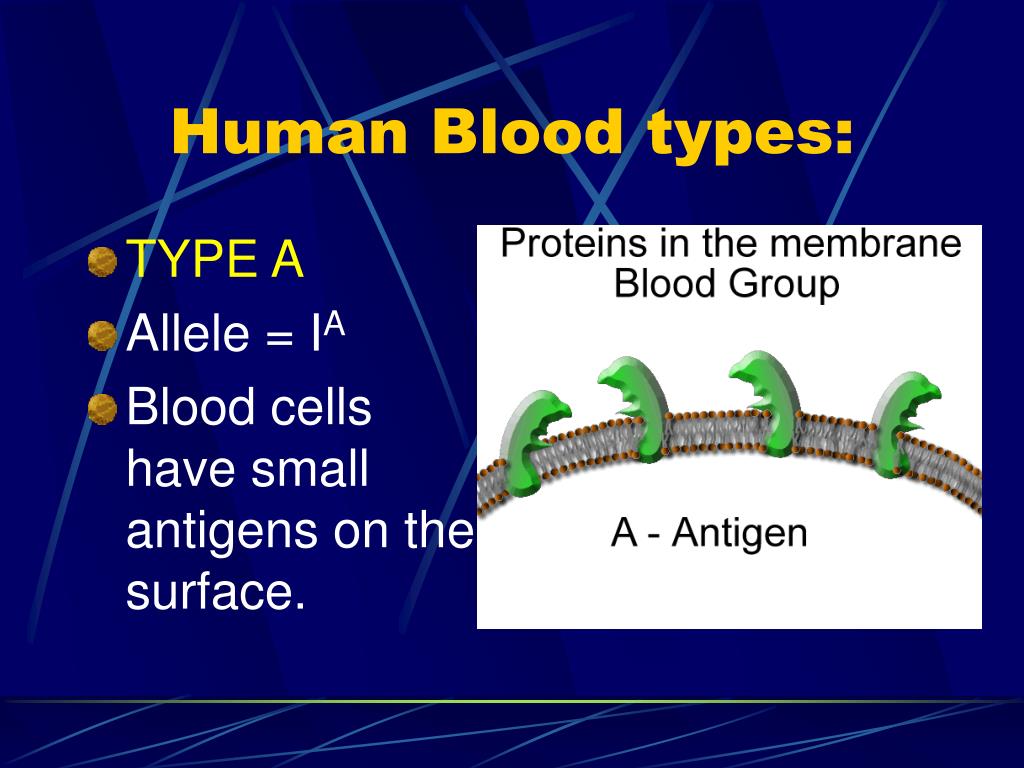 Human Blood types:

TYPE A

Allele = $I^A$

Blood cells have small antigens on the surface.

Proteins in the membrane
Blood Group

A - Antigen